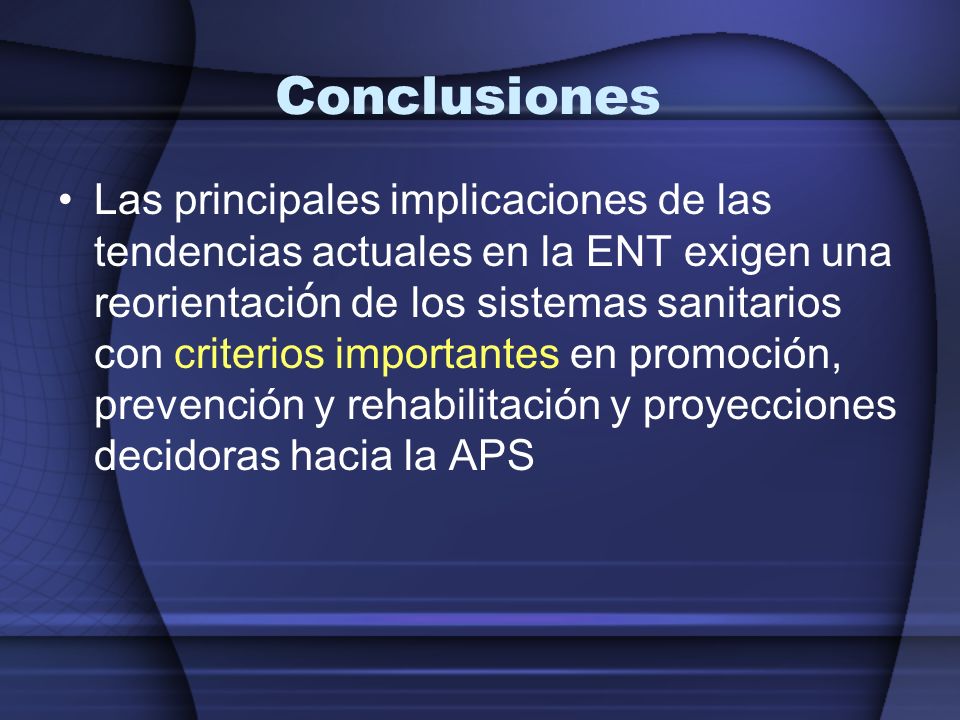 Conclusiones

• Las principales implicaciones de las tendencias actuales en la ENT exigen una reorientación de los sistemas sanitarios con criterios importantes en promoción, prevención y rehabilitación y proyecciones decidoras hacia la APS